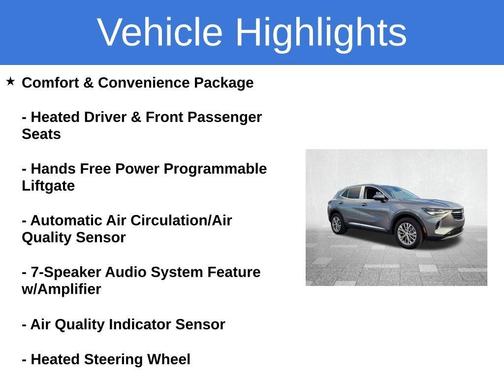 Vehicle Highlights

★ Comfort & Convenience Package

- Heated Driver & Front Passenger Seats

- Hands Free Power Programmable Liftgate

- Automatic Air Circulation/Air Quality Sensor

- 7-Speaker Audio System Feature w/Amplifier

- Air Quality Indicator Sensor

- Heated Steering Wheel